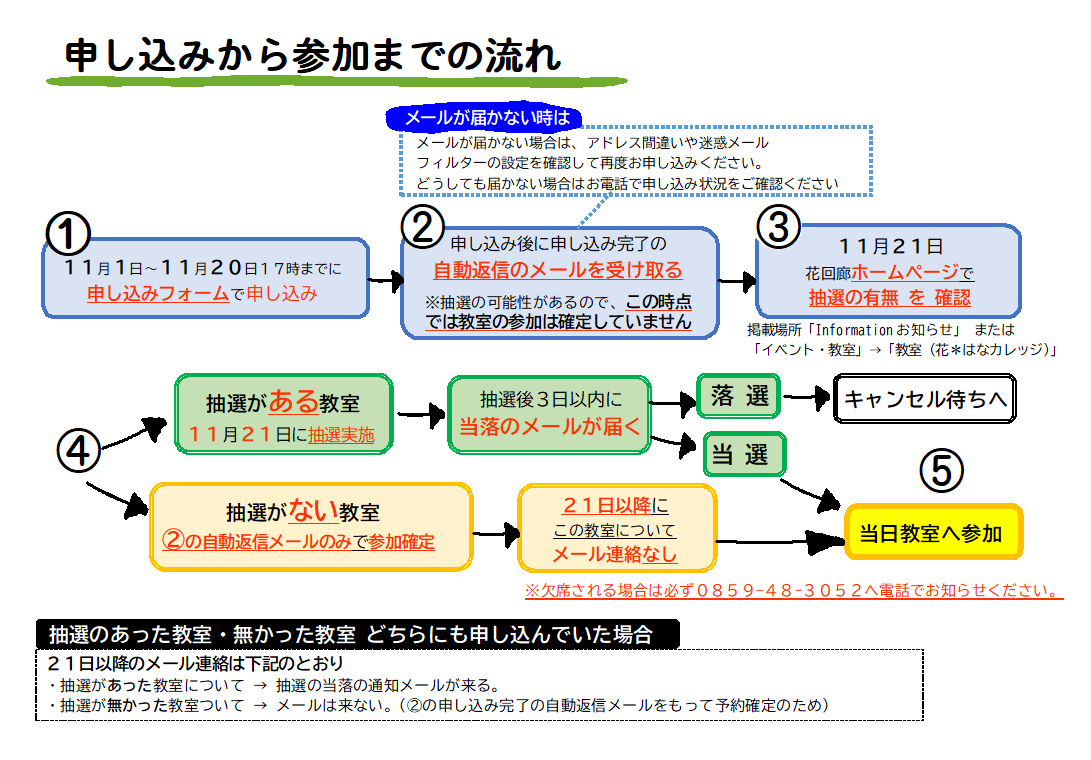 申し込みから参加までの流れ

メールが届かない時は
メールが届かない場合は、アドレス間違いや迷惑メールフィルターの設定を確認して再度お申し込みください。
どうしても届かない場合はお電話で申し込み状況をご確認ください

①
11月1日～11月20日17時までに
申し込みフォームで申し込み

②
申し込み後に申し込み完了の
自動返信のメールを受け取る
※抽選の可能性があるので、この時点では教室の参加は確定していません

③
11月21日
花回廊ホームページで
抽選の有無 を 確認
掲載場所「Informationお知らせ」 または
「イベント・教室」→「教室（花＊はなカレッジ）」

④

抽選がある教室
11月21日に抽選実施

抽選後3日以内に
当落のメールが届く

落 選

キャンセル待ちへ

当 選

⑤

抽選がない教室
②の自動返信メールのみで参加確定

21日以降に
この教室について
メール連絡なし

当日教室へ参加

※欠席される場合は必ず0859-48-3052へ電話でお知らせください。

抽選のあった教室・無かった教室 どちらにも申し込んでいた場合
21日以降のメール連絡は下記のとおり
・抽選があった教室について → 抽選の当落の通知メールが来る。
・抽選が無かった教室ついて → メールは来ない。（②の申し込み完了の自動返信メールをもって予約確定のため）